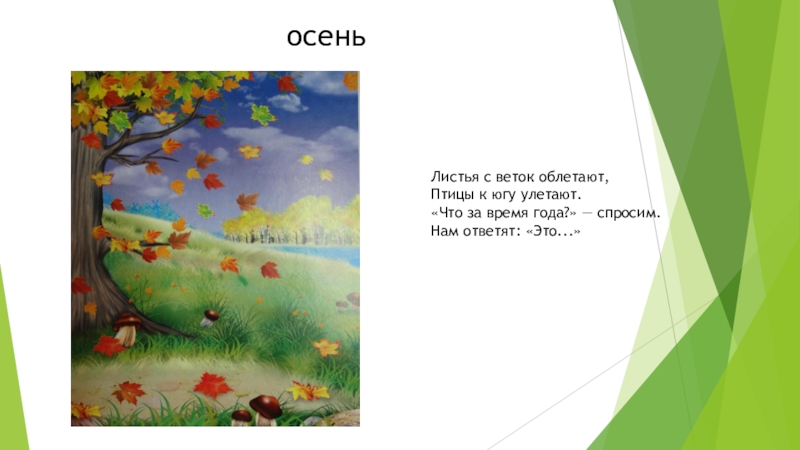 осень

Листья с веток облетают,
Птицы к югу улетают.
«Что за время года?» — спросим.
Нам ответят: «Это...»